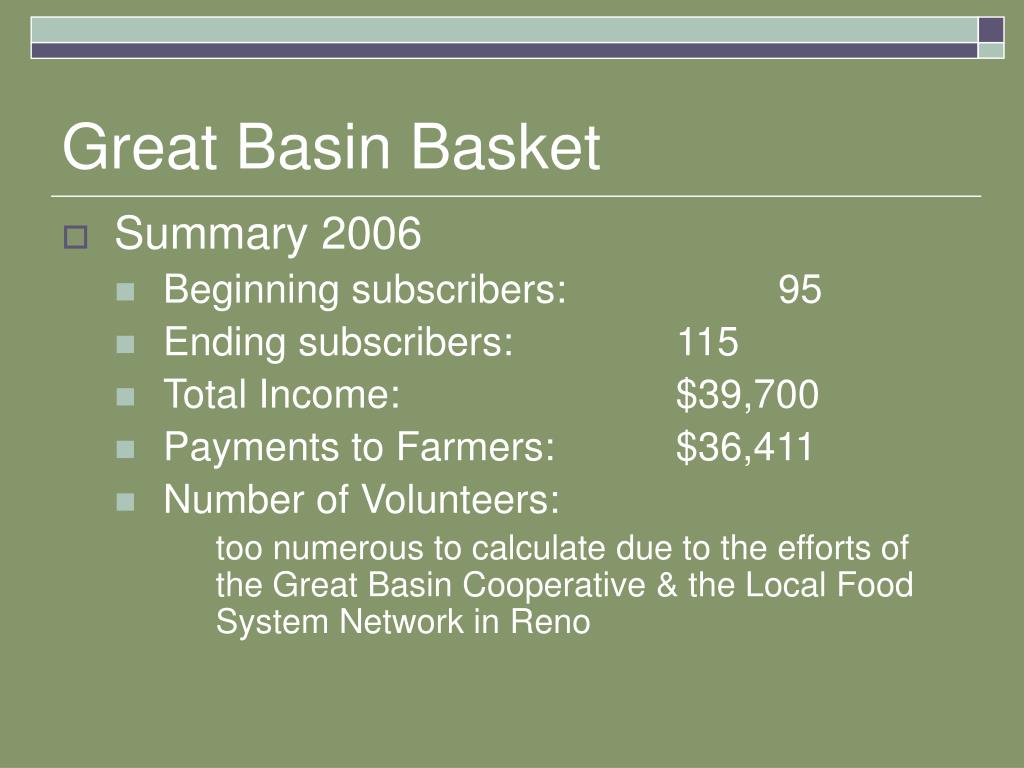 Great Basin Basket

Summary 2006

Beginning subscribers: 95

Ending subscribers: 115

Total Income: $39,700

Payments to Farmers: $36,411

Number of Volunteers:

too numerous to calculate due to the efforts of the Great Basin Cooperative & the Local Food System Network in Reno